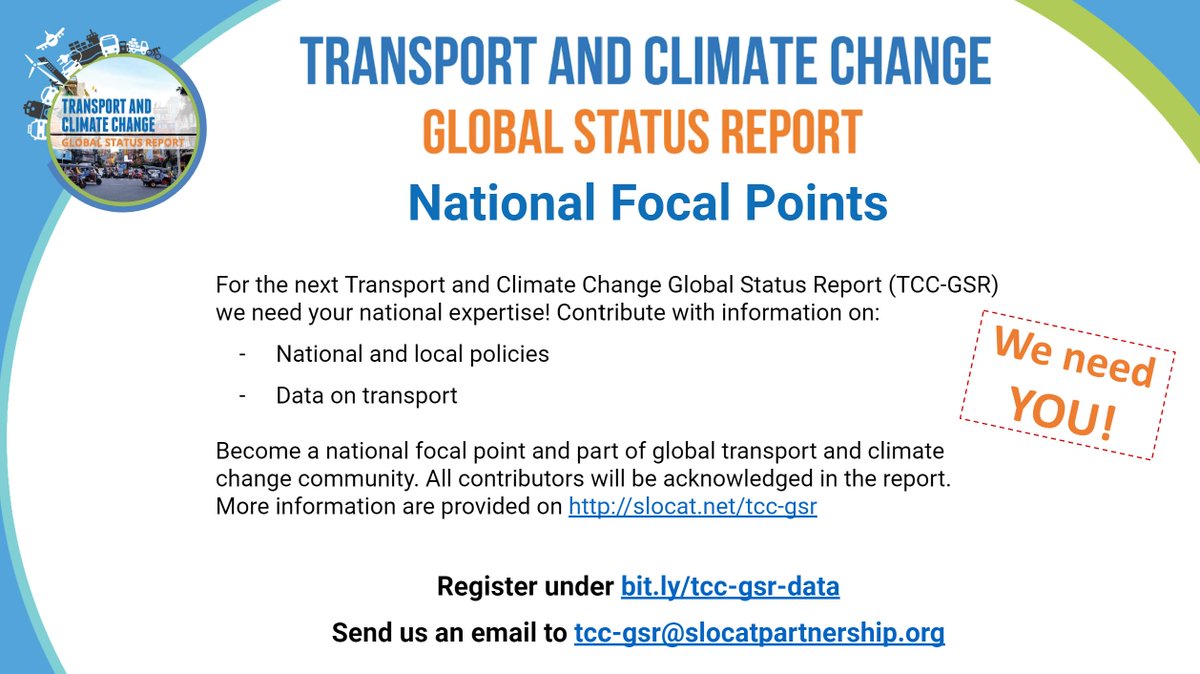 TRANSPORT AND CLIMATE CHANGE
GLOBAL STATUS REPORT

TRANSPORT AND CLIMATE CHANGE
GLOBAL STATUS REPORT
National Focal Points

For the next Transport and Climate Change Global Status Report (TCC-GSR) we need your national expertise! Contribute with information on:

- National and local policies
- Data on transport

We need YOU!

Become a national focal point and part of global transport and climate change community. All contributors will be acknowledged in the report. More information are provided on http://slocat.net/tcc-gsr

Register under bit.ly/tcc-gsr-data

Send us an email to tcc-gsr@slocatpartnership.org